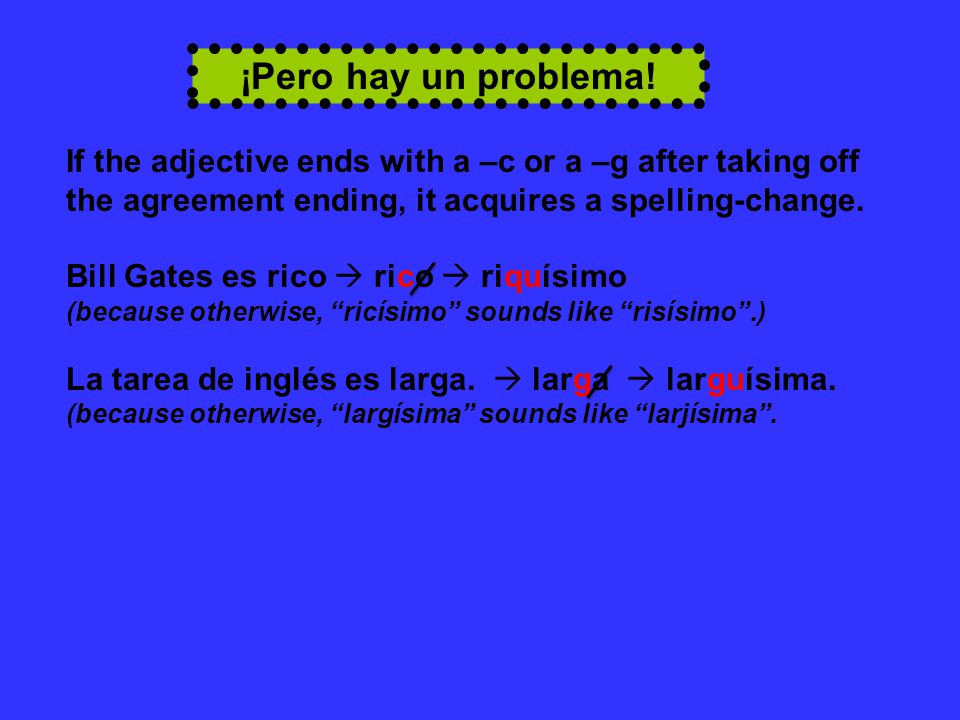 ¡Pero hay un problema!

If the adjective ends with a –c or a –g after taking off the agreement ending, it acquires a spelling-change.

Bill Gates es rico → rico → riquísimo
(because otherwise, “ricísimo” sounds like “risísimo”.)

La tarea de inglés es larga. → larga → larguísima.
(because otherwise, “largísima” sounds like “larjísima”.